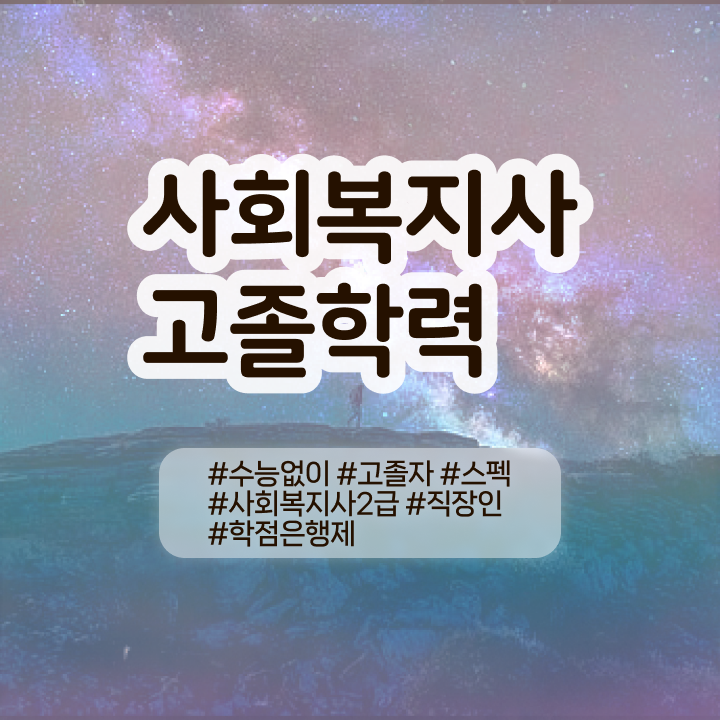 사회복지사
고졸학력

#수능없이 #고졸자 #스펙
#사회복지사2급 #직장인
#학점은행제